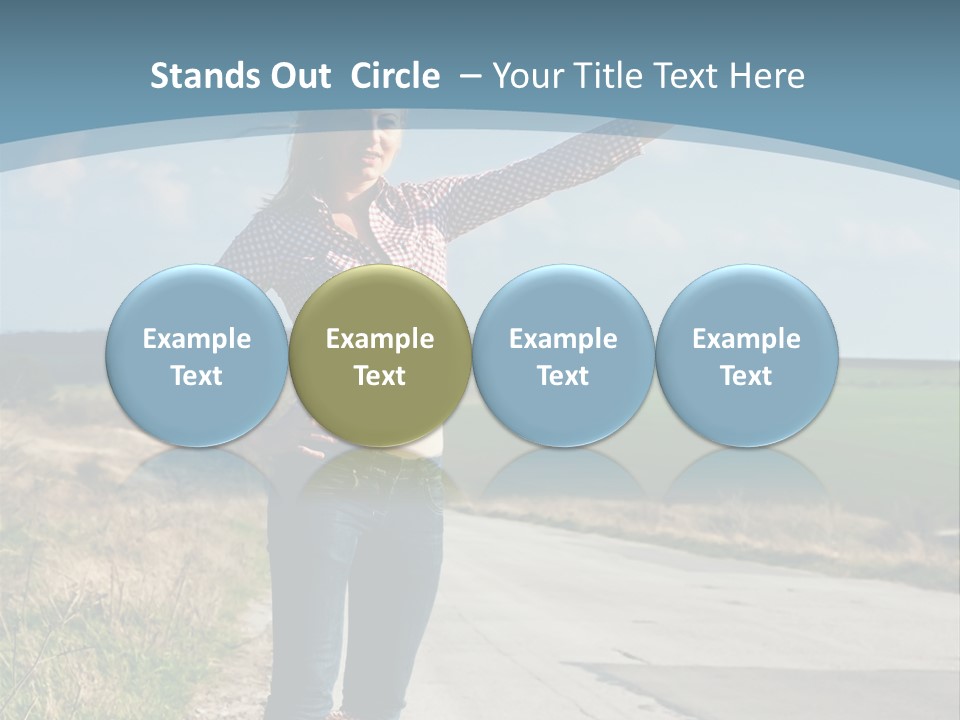 Stands Out Circle – Your Title Text Here

Example Text

Example Text

Example Text

Example Text